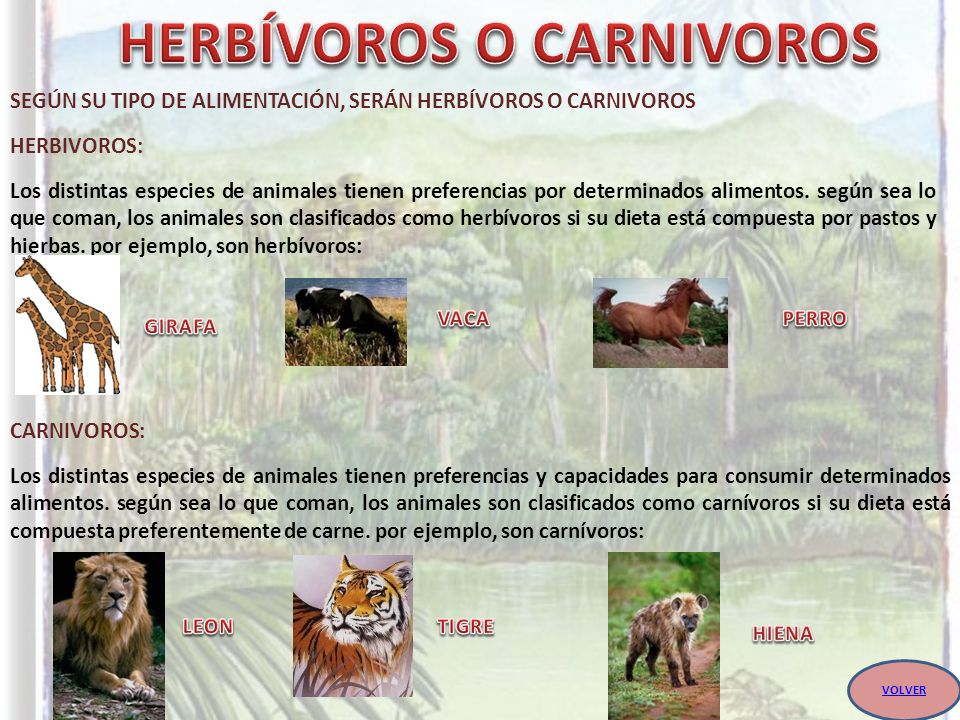 HERBÍVOROS O CARNIVOROS

SEGÚN SU TIPO DE ALIMENTACIÓN, SERÁN HERBÍVOROS O CARNIVOROS

HERBIVOROS:

Los distintas especies de animales tienen preferencias por determinados alimentos. según sea lo que coman, los animales son clasificados como herbívoros si su dieta está compuesta por pastos y hierbas. por ejemplo, son herbívoros:

GIRAFA

VACA

PERRO

CARNIVOROS:

Los distintas especies de animales tienen preferencias y capacidades para consumir determinados alimentos. según sea lo que coman, los animales son clasificados como carnívoros si su dieta está compuesta preferentemente de carne. por ejemplo, son carnívoros:

LEON

TIGRE

HIENA

VOLVER